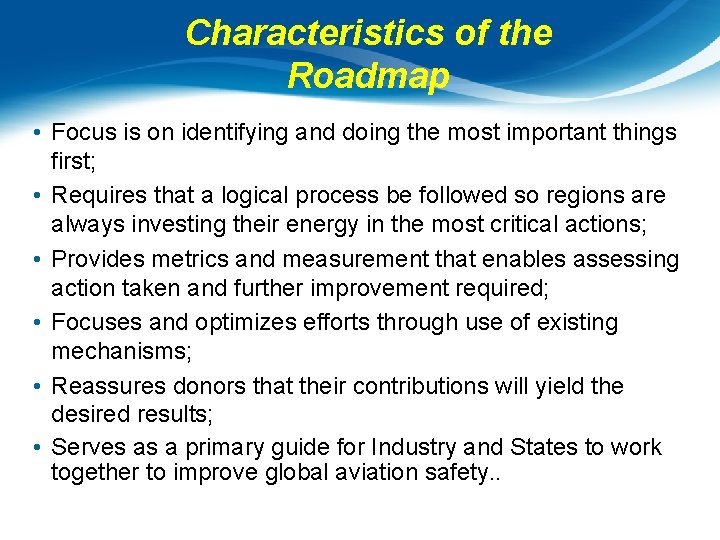 Characteristics of the Roadmap

• Focus is on identifying and doing the most important things first;

• Requires that a logical process be followed so regions are always investing their energy in the most critical actions;

• Provides metrics and measurement that enables assessing action taken and further improvement required;

• Focuses and optimizes efforts through use of existing mechanisms;

• Reassures donors that their contributions will yield the desired results;

• Serves as a primary guide for Industry and States to work together to improve global aviation safety..